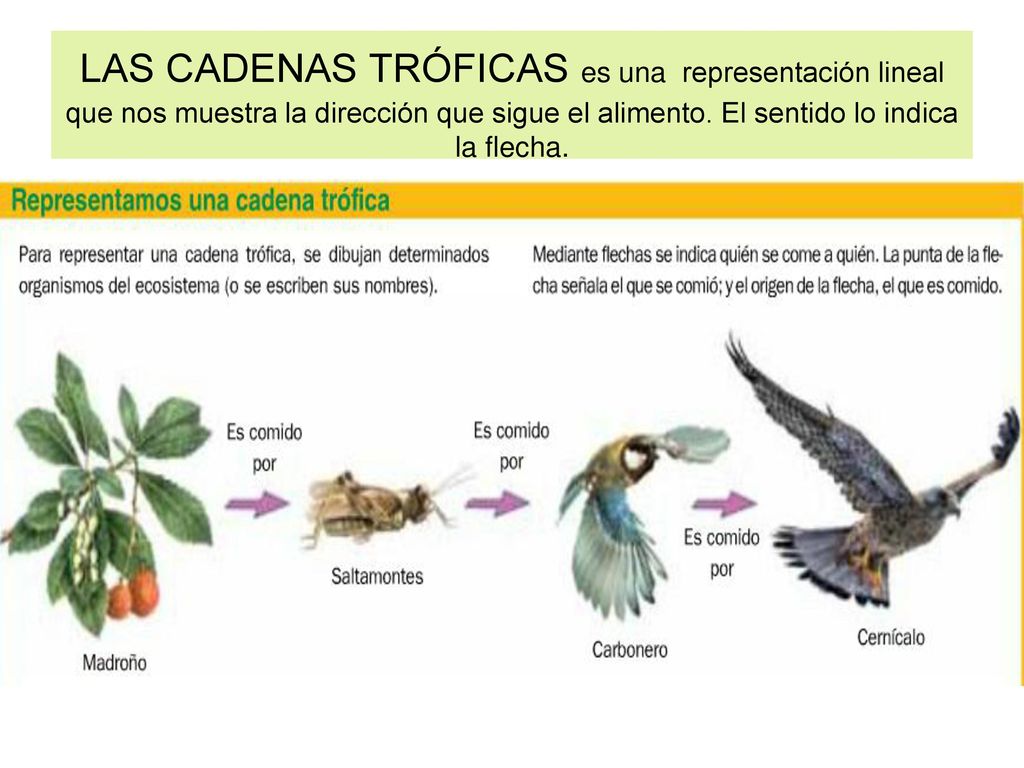 LAS CADENAS TRÓFICAS es una representación lineal que nos muestra la dirección que sigue el alimento. El sentido lo indica la flecha.

Representamos una cadena trófica

Para representar una cadena trófica, se dibujan determinados organismos del ecosistema (o se escriben sus nombres).

Mediante flechas se indica quién se come a quién. La punta de la flecha señala el que se comió; y el origen de la flecha, el que es comido.

Madroño

Es comido por

Saltamontes

Es comido por

Carbonero

Es comido por

Cernícalo